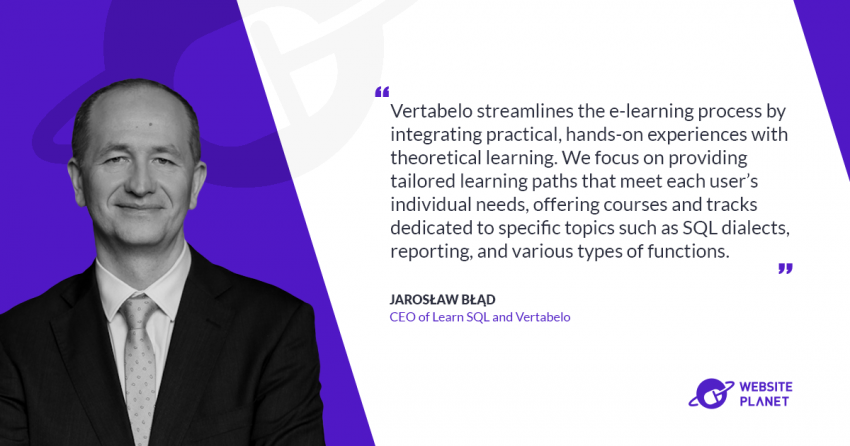 “

Vertabelo streamlines the e-learning process by integrating practical, hands-on experiences with theoretical learning. We focus on providing tailored learning paths that meet each user’s individual needs, offering courses and tracks dedicated to specific topics such as SQL dialects, reporting, and various types of functions.

”

JAROSŁAW BŁĄD

CEO of Learn SQL and Vertabelo

WEBSITE PLANET